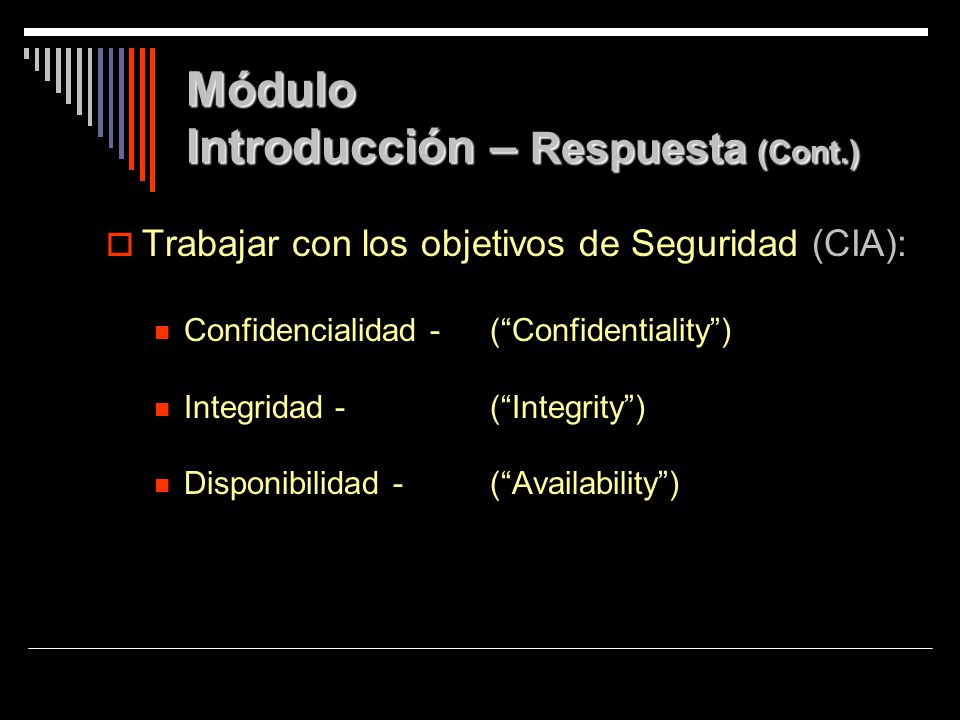 Módulo
Introducción – Respuesta (Cont.)

Trabajar con los objetivos de Seguridad (CIA):

Confidencialidad - (“Confidentiality”)

Integridad - (“Integrity”)

Disponibilidad - (“Availability”)